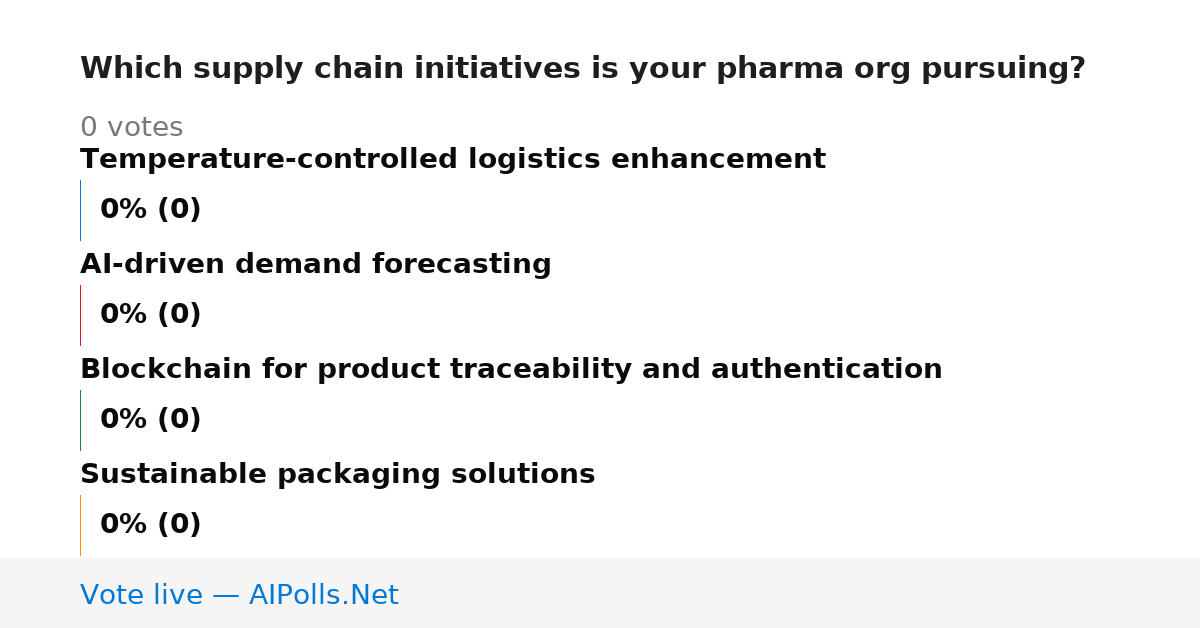 Which supply chain initiatives is your pharma org pursuing?

0 votes

Temperature-controlled logistics enhancement

0% (0)

AI-driven demand forecasting

0% (0)

Blockchain for product traceability and authentication

0% (0)

Sustainable packaging solutions

0% (0)

Vote live — AIPolls.Net